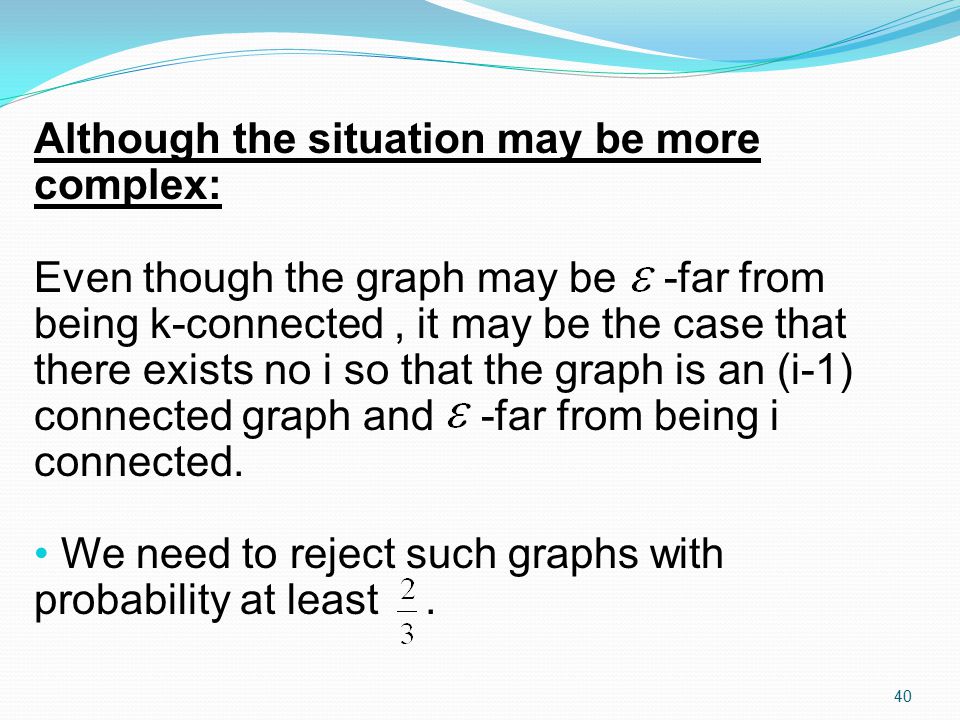 Although the situation may be more complex:

Even though the graph may be $\varepsilon$ -far from being k-connected , it may be the case that there exists no i so that the graph is an (i-1) connected graph and $\varepsilon$ -far from being i connected.

• We need to reject such graphs with probability at least $\frac{2}{3}$ .

40